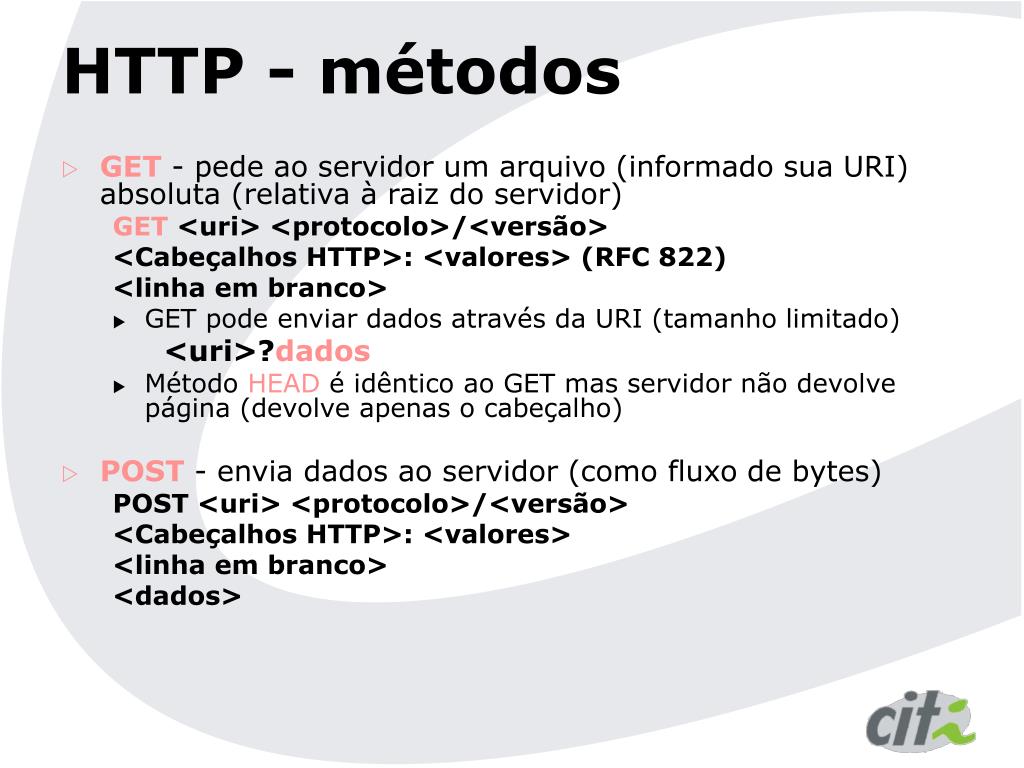 HTTP - métodos

GET - pede ao servidor um arquivo (informado sua URI) absoluta (relativa à raiz do servidor)
GET <uri> <protocolo>/<versão>
<Cabeçalhos HTTP>: <valores> (RFC 822)
<linha em branco>

GET pode enviar dados através da URI (tamanho limitado)
<uri>?dados

Método HEAD é idêntico ao GET mas servidor não devolve página (devolve apenas o cabeçalho)

POST - envia dados ao servidor (como fluxo de bytes)
POST <uri> <protocolo>/<versão>
<Cabeçalhos HTTP>: <valores>
<linha em branco>
<dados>

cit